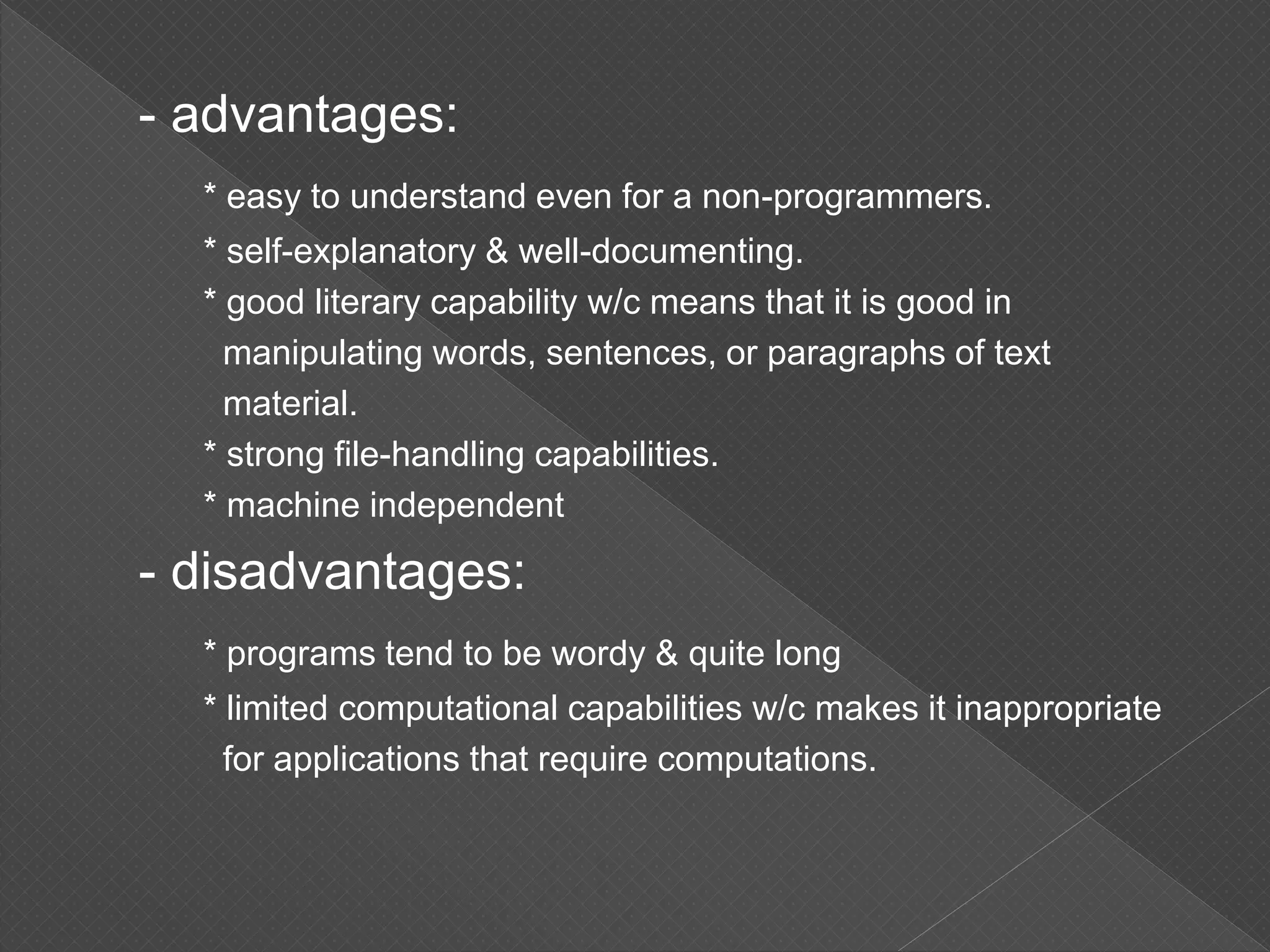 - advantages:

* easy to understand even for a non-programmers.

* self-explanatory & well-documenting.

* good literary capability w/c means that it is good in manipulating words, sentences, or paragraphs of text material.

* strong file-handling capabilities.

* machine independent

- disadvantages:

* programs tend to be wordy & quite long

* limited computational capabilities w/c makes it inappropriate for applications that require computations.